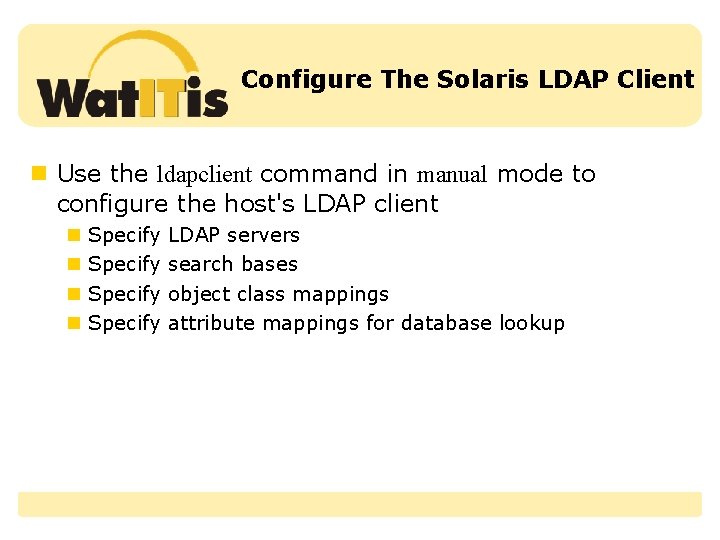 WatITis

Configure The Solaris LDAP Client

Use the ldapclient command in manual mode to configure the host's LDAP client

Specify LDAP servers

Specify search bases

Specify object class mappings

Specify attribute mappings for database lookup